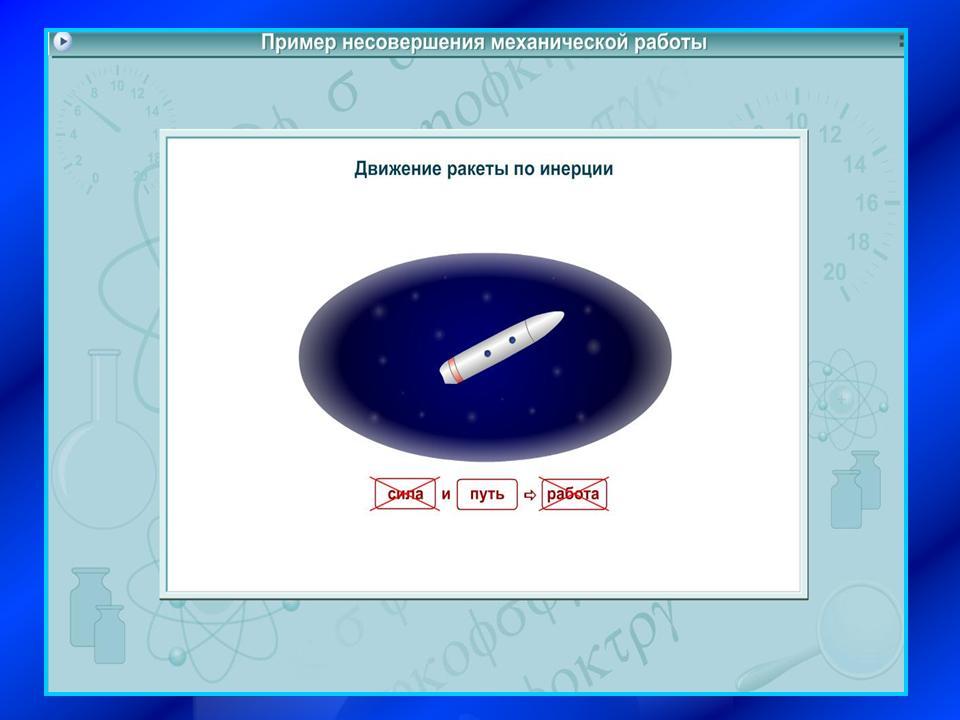 Пример несовершения механической работы

Движение ракеты по инерции

сила и путь ⇨ работа